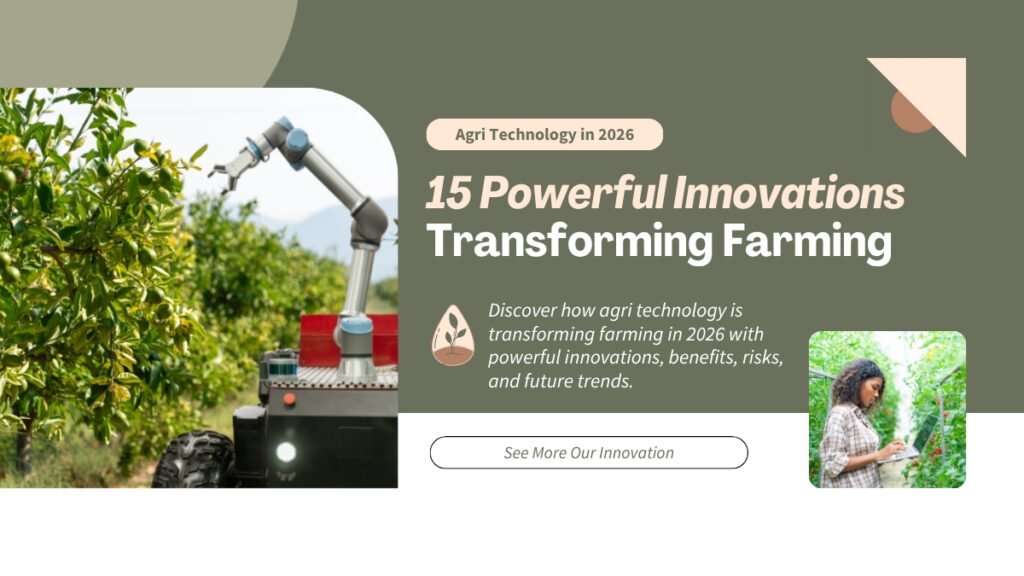 Agri Technology in 2026

15 Powerful Innovations
Transforming Farming

Discover how agri technology is transforming farming in 2026 with powerful innovations, benefits, risks, and future trends.

See More Our Innovation